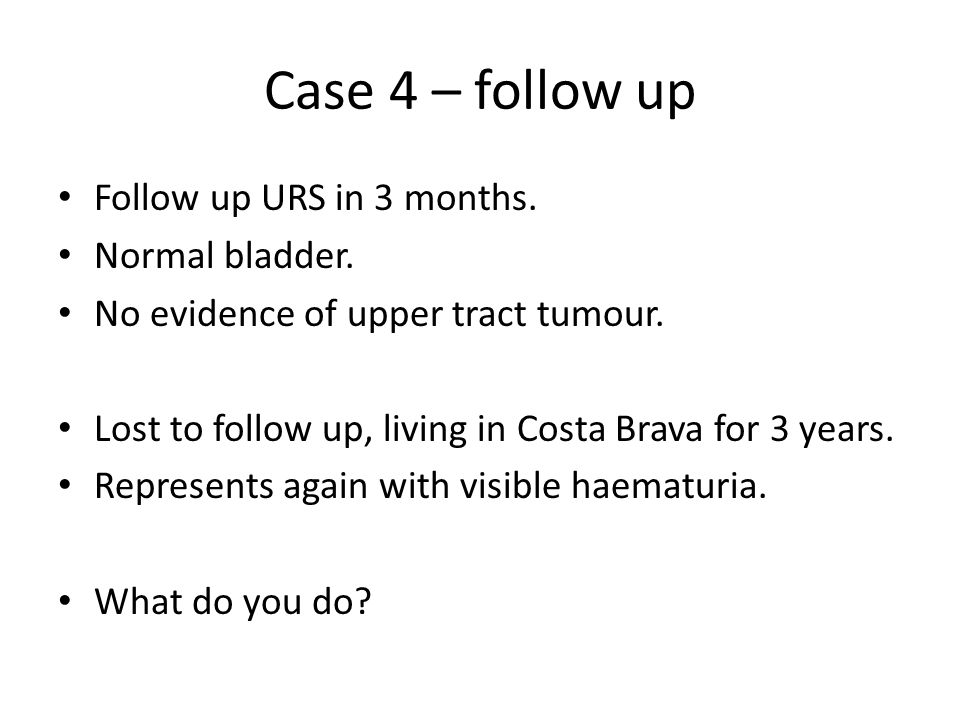 Case 4 – follow up

• Follow up URS in 3 months.
• Normal bladder.
• No evidence of upper tract tumour.

• Lost to follow up, living in Costa Brava for 3 years.
• Represents again with visible haematuria.

• What do you do?